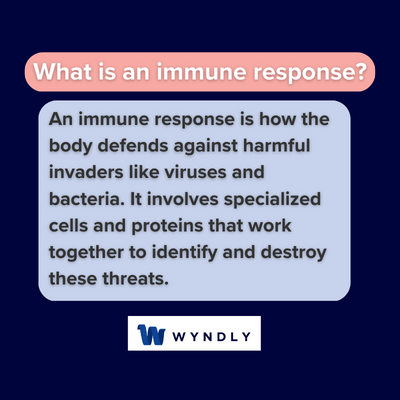 What is an immune response?

An immune response is how the body defends against harmful invaders like viruses and bacteria. It involves specialized cells and proteins that work together to identify and destroy these threats.

W WYNDLY